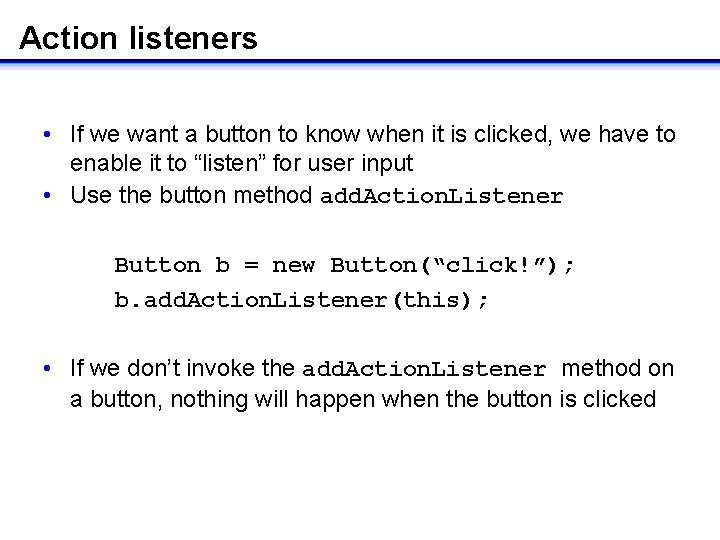 Action listeners

• If we want a button to know when it is clicked, we have to enable it to “listen” for user input
• Use the button method addActionListener

Button b = new Button(“click!”);
b.addActionListener(this);

• If we don’t invoke the addActionListener method on a button, nothing will happen when the button is clicked